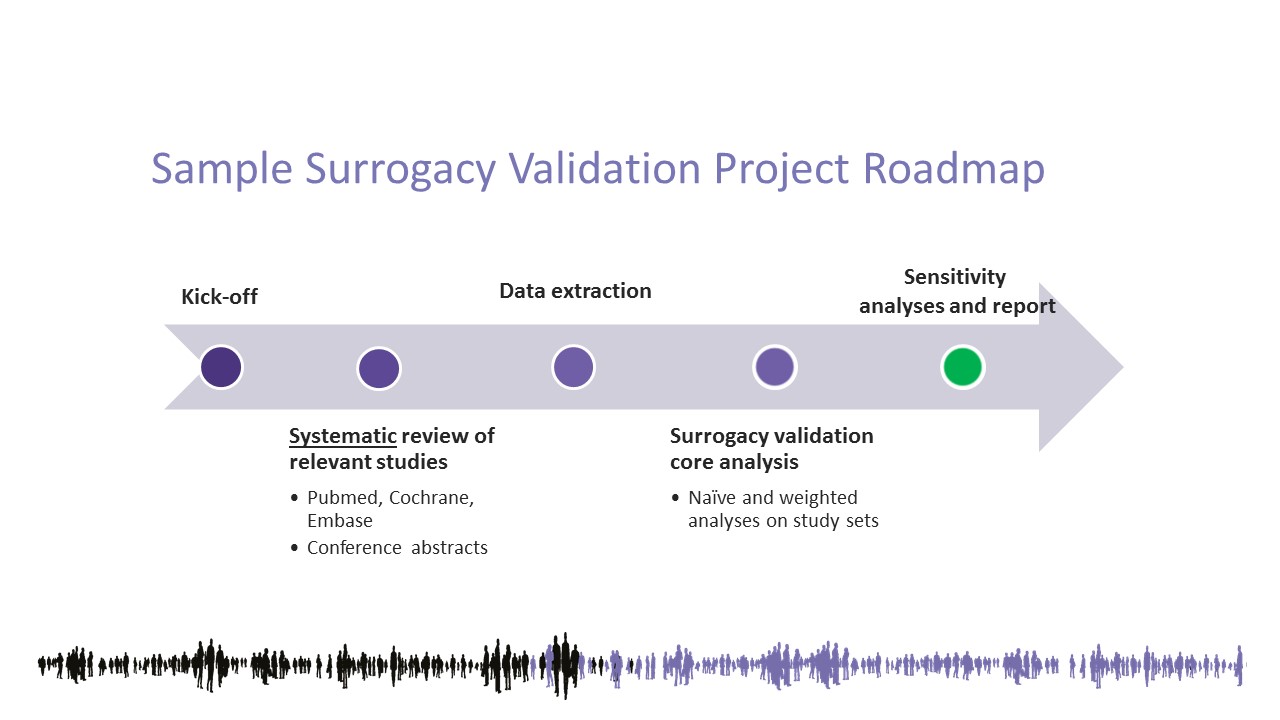 Sample Surrogacy Validation Project Roadmap

Kick-off

Data extraction

Sensitivity analyses and report

Systematic review of relevant studies

• Pubmed, Cochrane, Embase
• Conference abstracts

Surrogacy validation core analysis

• Naïve and weighted analyses on study sets